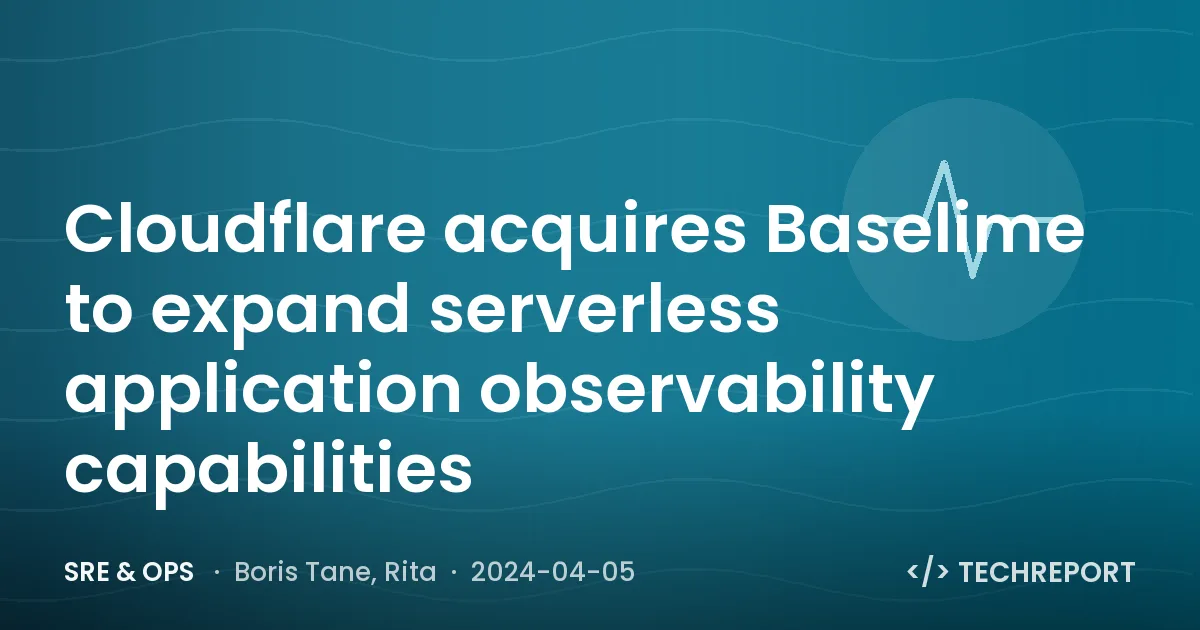 Cloudflare acquires Baselime to expand serverless application observability capabilities

SRE & OPS · Boris Tane, Rita · 2024-04-05

</> TECHREPORT